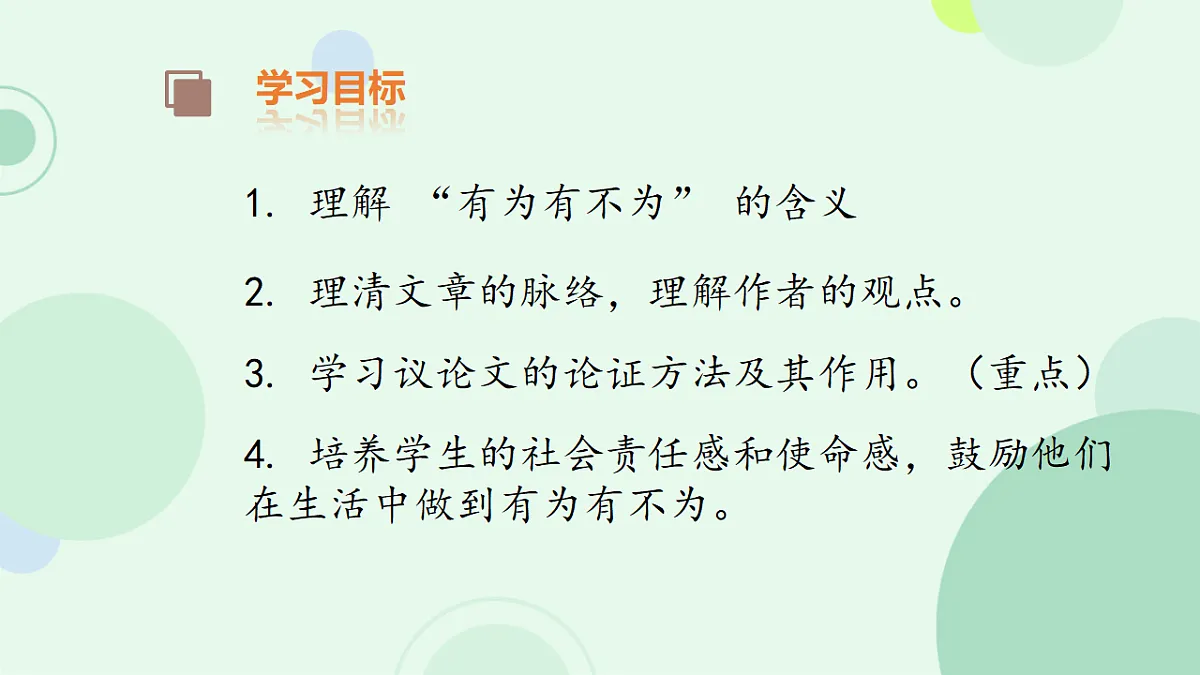 学习目标

1. 理解 “有为有不为” 的含义

2. 理清文章的脉络，理解作者的观点。

3. 学习议论文的论证方法及其作用。（重点）

4. 培养学生的社会责任感和使命感，鼓励他们在生活中做到有为有不为。